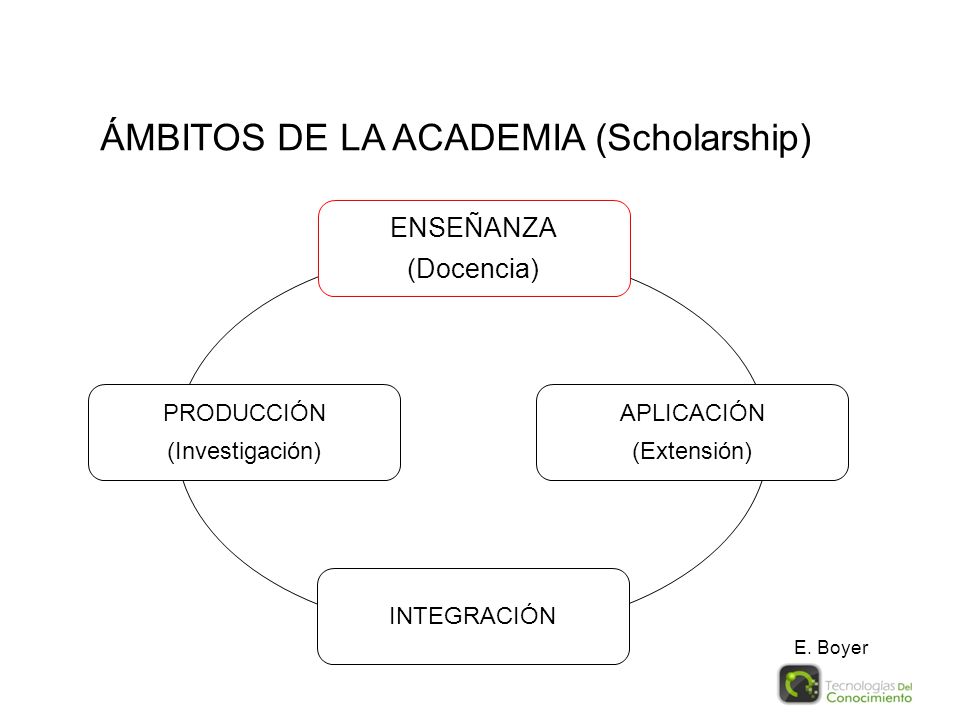 ÁMBITOS DE LA ACADEMIA (Scholarship)

ENSEÑANZA
(Docencia)

PRODUCCIÓN
(Investigación)

APLICACIÓN
(Extensión)

INTEGRACIÓN

E. Boyer

Tecnologías Del Conocimiento